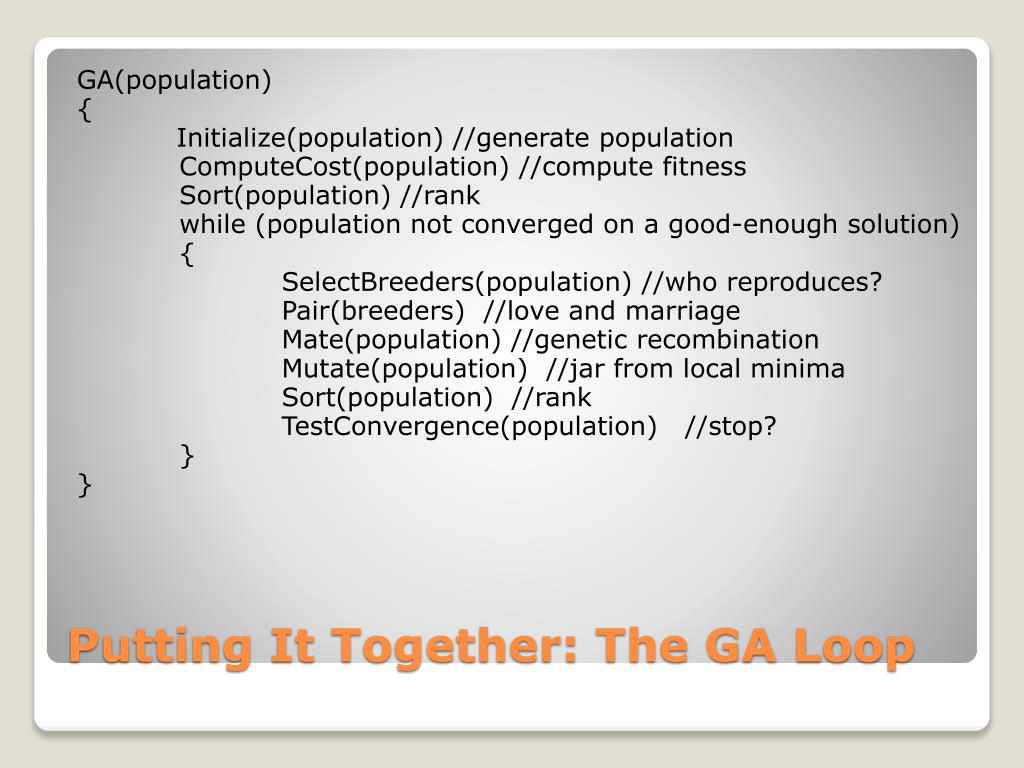 GA(population)
{
Initialize(population) //generate population
ComputeCost(population) //compute fitness
Sort(population) //rank
while (population not converged on a good-enough solution)
{
SelectBreeders(population) //who reproduces?
Pair(breeders) //love and marriage
Mate(population) //genetic recombination
Mutate(population) //jar from local minima
Sort(population) //rank
TestConvergence(population) //stop?
}
}

Putting It Together: The GA Loop